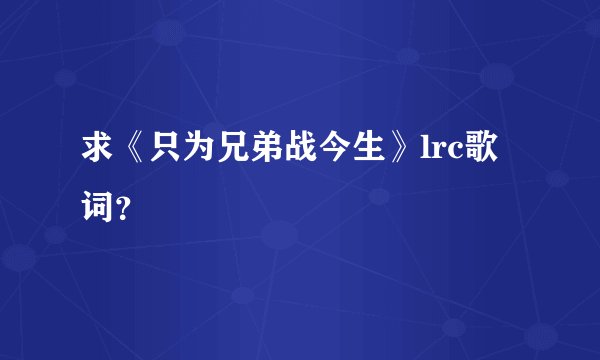 求《只为兄弟战今生》lrc歌词?